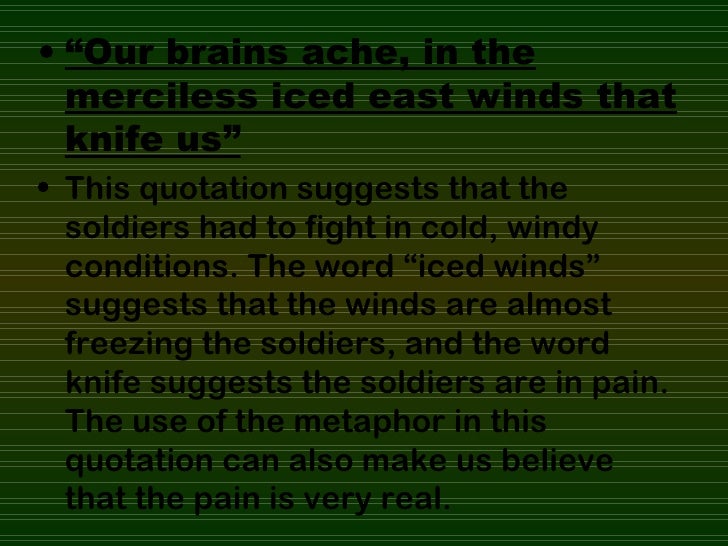 • “Our brains ache, in the merciless iced east winds that knife us”

• This quotation suggests that the soldiers had to fight in cold, windy conditions. The word “iced winds” suggests that the winds are almost freezing the soldiers, and the word knife suggests the soldiers are in pain. The use of the metaphor in this quotation can also make us believe that the pain is very real.